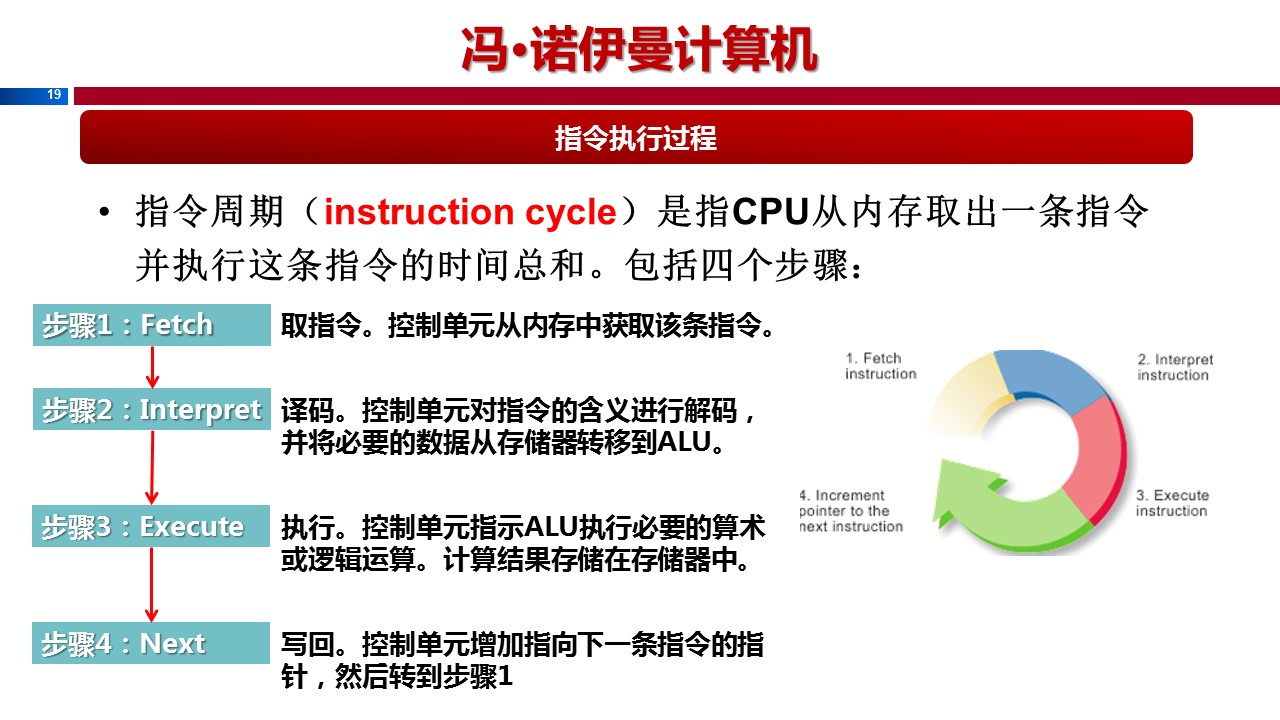 冯·诺伊曼计算机

19

指令执行过程

• 指令周期（instruction cycle）是指CPU从内存取出一条指令并执行这条指令的时间总和。包括四个步骤：

步骤1：Fetch

取指令。控制单元从内存中获取该条指令。

步骤2：Interpret

译码。控制单元对指令的含义进行解码，并将必要的数据从存储器转移到ALU。

步骤3：Execute

执行。控制单元指示ALU执行必要的算术或逻辑运算。计算结果存储在存储器中。

步骤4：Next

写回。控制单元增加指向下一条指令的指针，然后转到步骤1

1. Fetch instruction

2. Interpret instruction

3. Execute instruction

4. Increment pointer to the next instruction